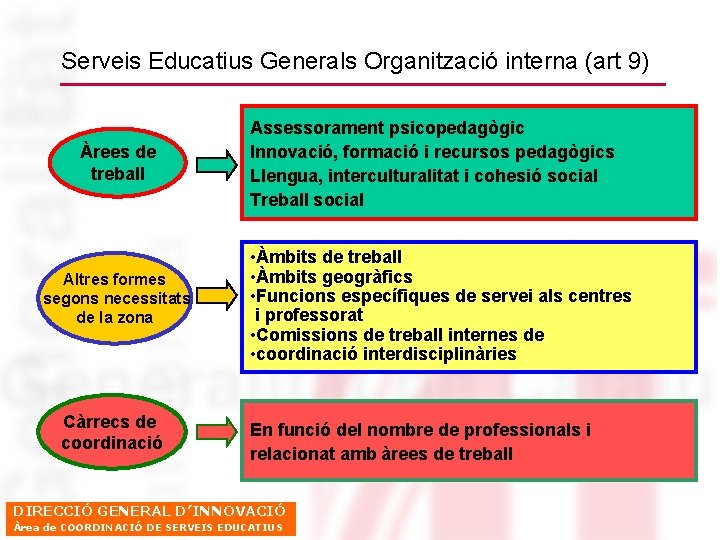 Serveis Educatius Generals Organització interna (art 9)

Àrees de treball

Assessorament psicopedagògic
Innovació, formació i recursos pedagògics
Llengua, interculturalitat i cohesió social
Treball social

Altres formes segons necessitats de la zona

•Àmbits de treball
•Àmbits geogràfics
•Funcions específiques de servei als centres i professorat
•Comissions de treball internes de
•coordinació interdisciplinàries

Càrrecs de coordinació

En funció del nombre de professionals i relacionat amb àrees de treball

DIRECCIÓ GENERAL D'INNOVACIÓ
Àrea de COORDINACIÓ DE SERVEIS EDUCATIUS